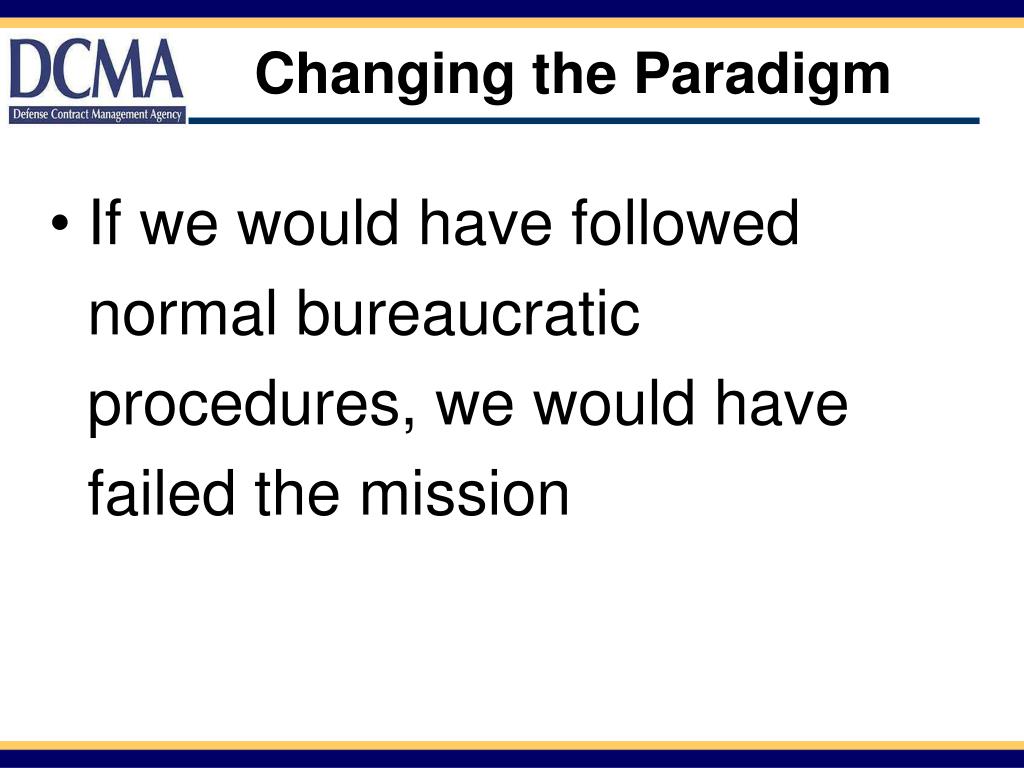 DCMA
Defense Contract Management Agency

Changing the Paradigm

• If we would have followed normal bureaucratic procedures, we would have failed the mission